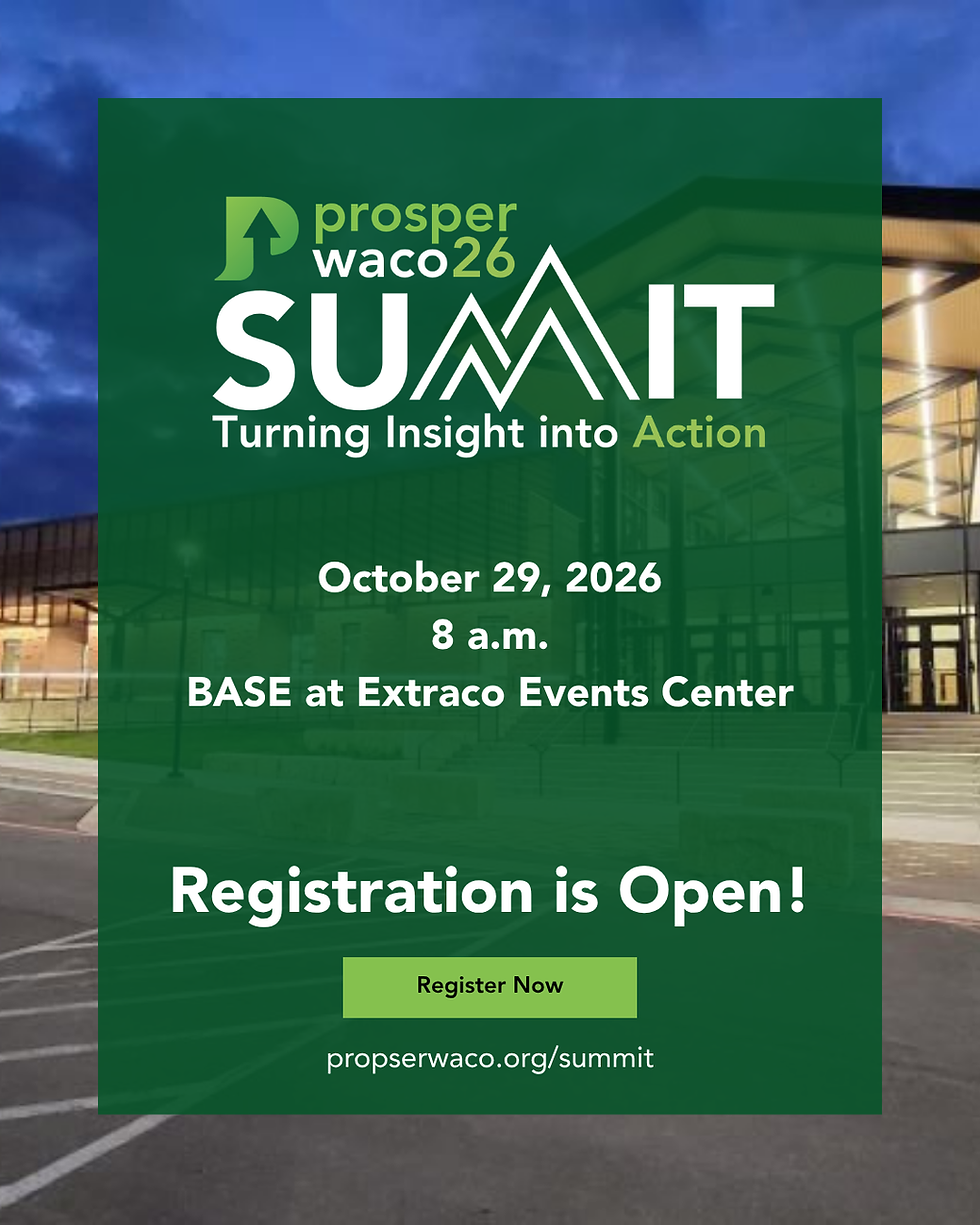 prosper waco26
SUMMIT
Turning Insight into Action

October 29, 2026
8 a.m.
BASE at Extraco Events Center

Registration is Open!

Register Now

propserwaco.org/summit